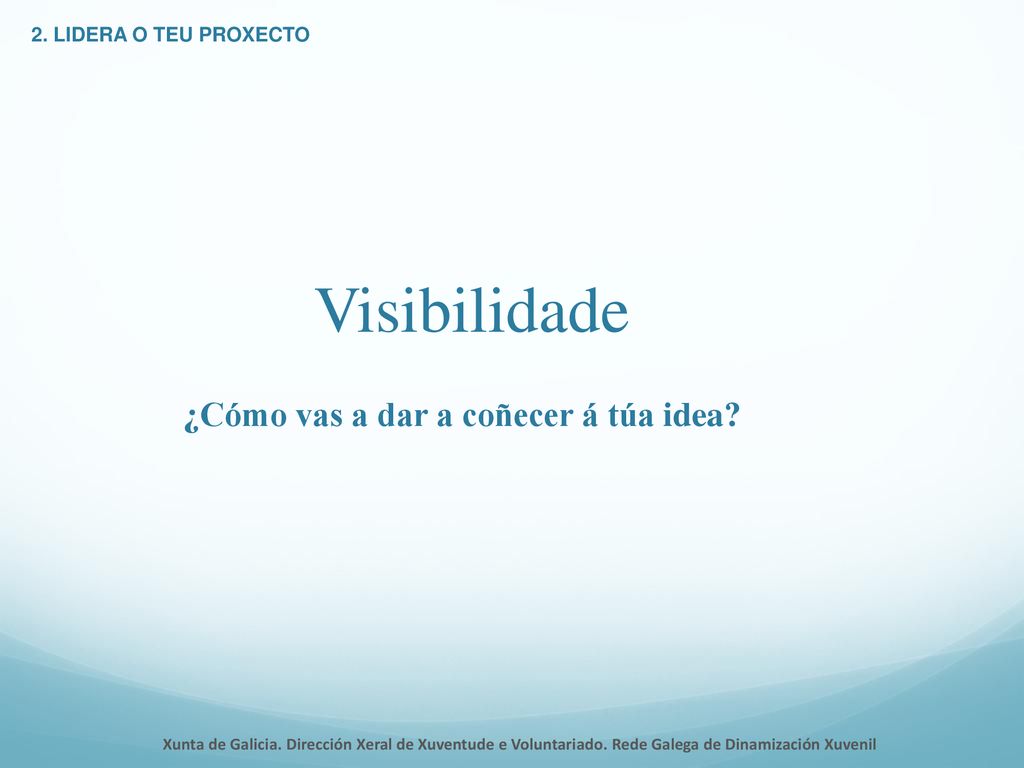 2. LIDERA O TEU PROXECTO

Visibilidade

¿Cómo vas a dar a coñecer á túa idea?

Xunta de Galicia. Dirección Xeral de Xuventude e Voluntariado. Rede Galega de Dinamización Xuvenil